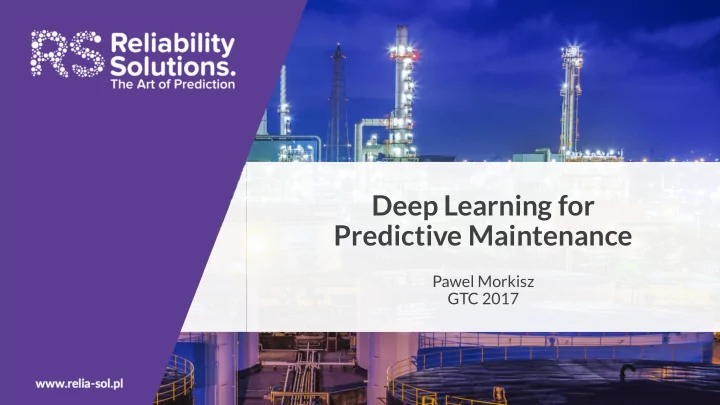 RS Reliability Solutions.
The Art of Prediction

Deep Learning for Predictive Maintenance

Pawel Morkisz
GTC 2017

www.relia-sol.pl